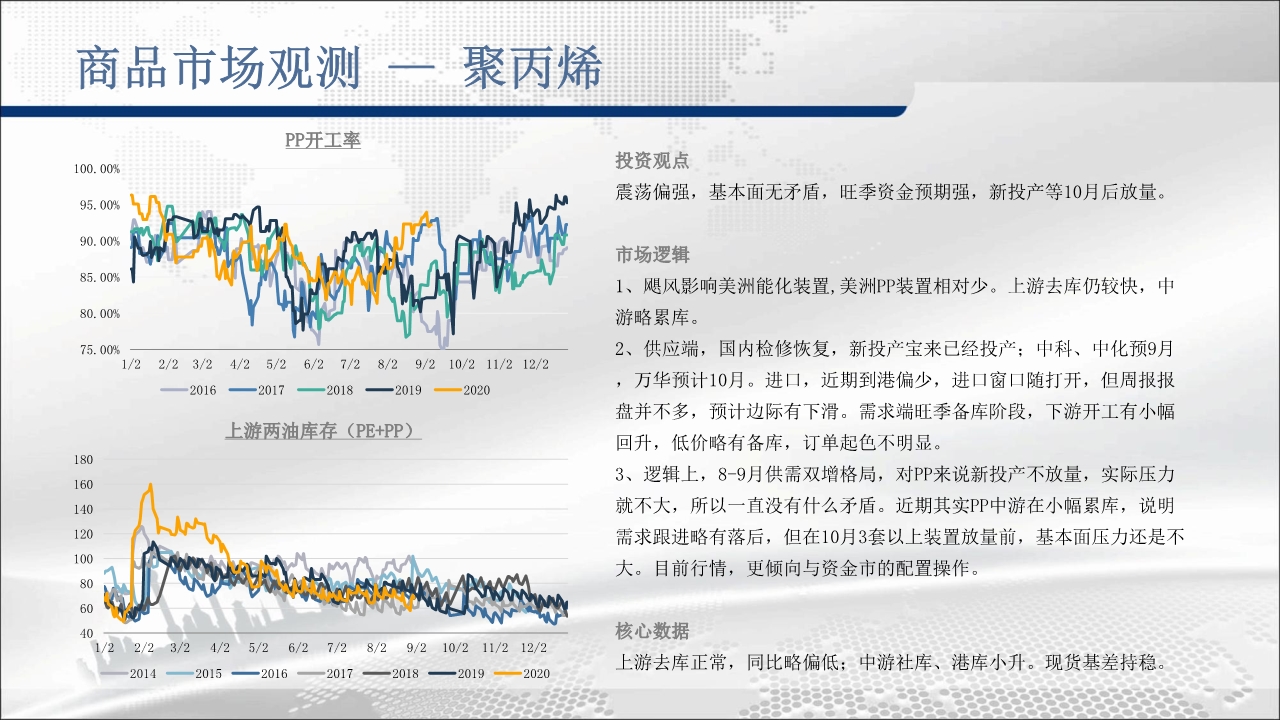 商品市场观测 — 聚丙烯

PP开工率

100.00%
95.00%
90.00%
85.00%
80.00%
75.00%

1/2 2/2 3/2 4/2 5/2 6/2 7/2 8/2 9/2 10/2 11/2 12/2

2016 2017 2018 2019 2020

上游两油库存（PE+PP）

180
160
140
120
100
80
60
40

1/2 2/2 3/2 4/2 5/2 6/2 7/2 8/2 9/2 10/2 11/2 12/2

2014 2015 2016 2017 2018 2019 2020

投资观点

震荡偏强，基本面无矛盾，旺季资金预期强，新投产等10月后放量。

市场逻辑

1、飓风影响美洲能化装置,美洲PP装置相对少。上游去库仍较快，中游略累库。

2、供应端，国内检修恢复，新投产宝来已经投产；中科、中化预9月，万华预计10月。进口，近期到港偏少，进口窗口随打开，但周报报盘并不多，预计边际有下滑。需求端旺季备库阶段，下游开工有小幅回升，低价略有备库，订单起色不明显。

3、逻辑上，8-9月供需双增格局，对PP来说新投产不放量，实际压力就不大，所以一直没有什么矛盾。近期其实PP中游在小幅累库，说明需求跟进略有落后，但在10月3套以上装置放量前，基本面压力还是不大。目前行情，更倾向与资金市的配置操作。

核心数据

上游去库正常，同比略偏低；中游社库、港库小升。现货基差持稳。